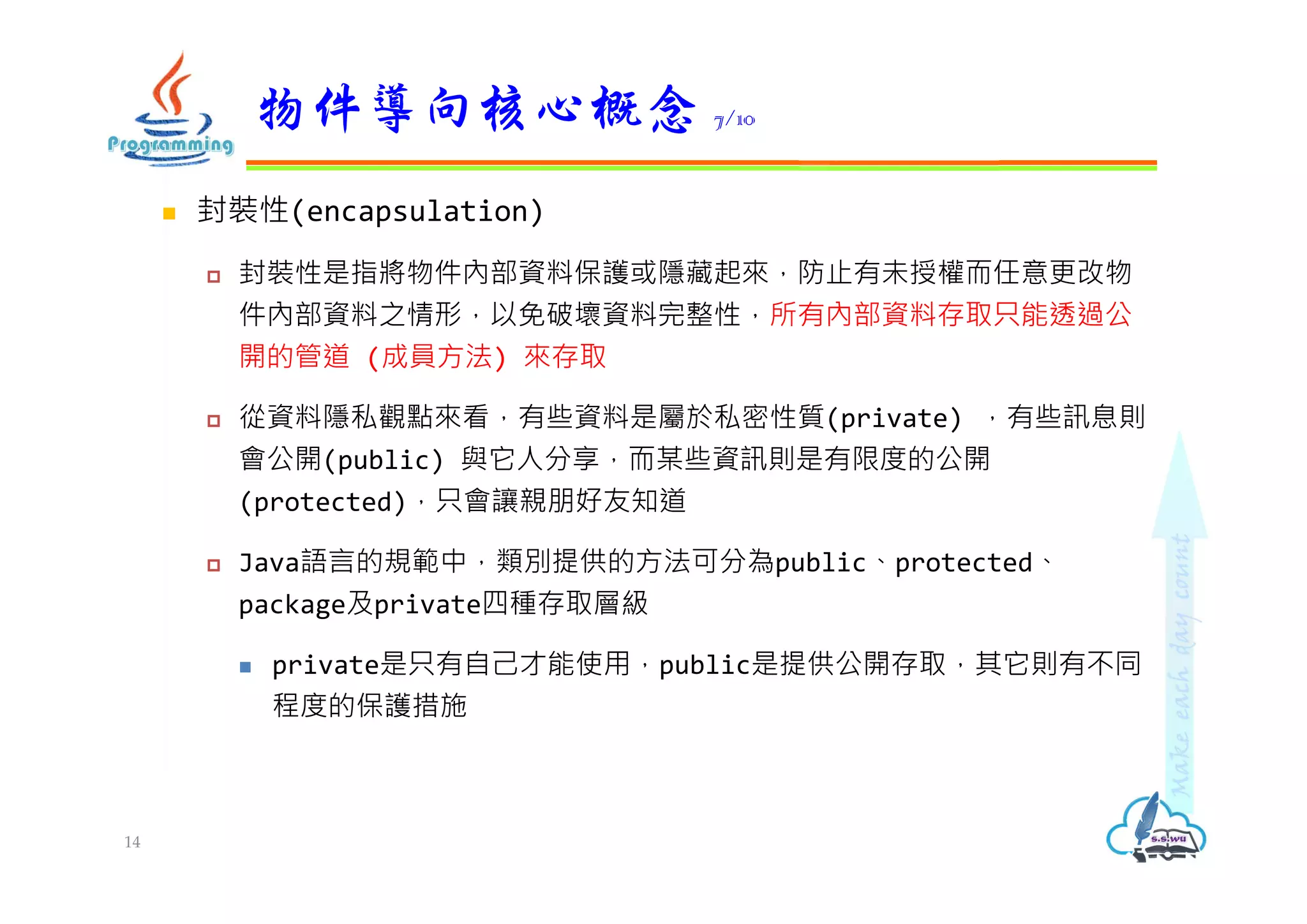 Programming

物件導向核心概念 7/10

封裝性(encapsulation)

封裝性是指將物件內部資料保護或隱藏起來，防止有未授權而任意更改物件內部資料之情形，以免破壞資料完整性，所有內部資料存取只能透過公開的管道 (成員方法) 來存取

從資料隱私觀點來看，有些資料是屬於私密性質(private) ，有些訊息則會公開(public) 與它人分享，而某些資訊則是有限度的公開(protected)，只會讓親朋好友知道

Java語言的規範中，類別提供的方法可分為public、protected、package及private四種存取層級

private是只有自己才能使用，public是提供公開存取，其它則有不同程度的保護措施

Make each day count

s.s.wu

14